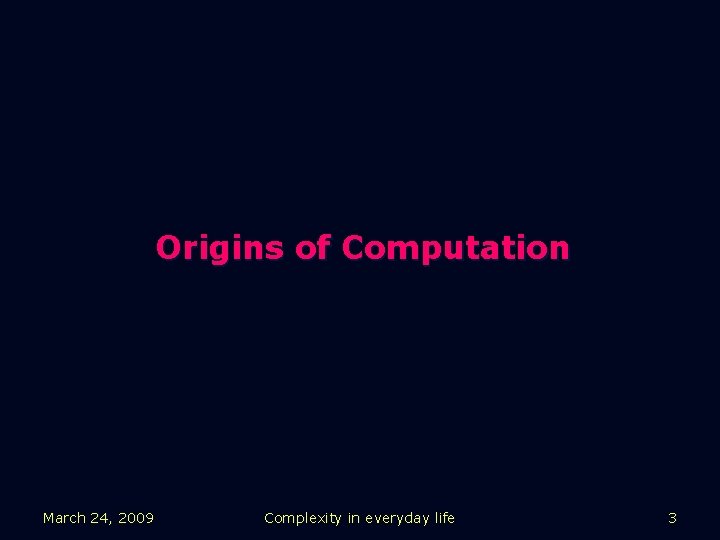 Origins of Computation

March 24, 2009

Complexity in everyday life

3